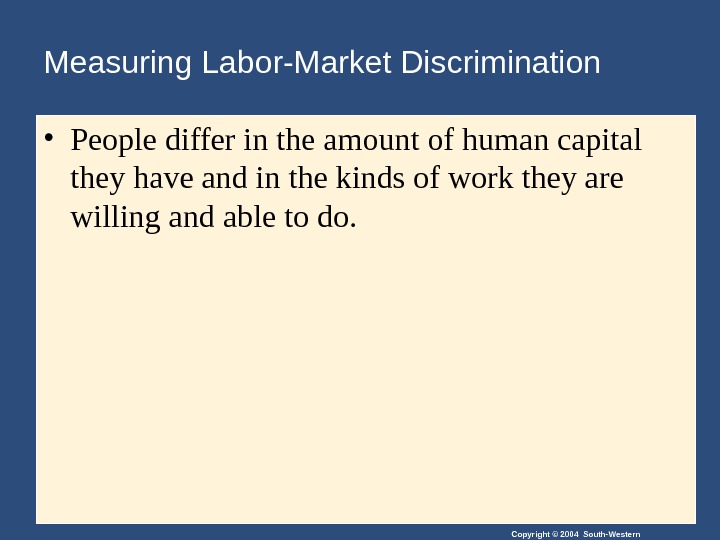 Measuring Labor-Market Discrimination

• People differ in the amount of human capital they have and in the kinds of work they are willing and able to do.

Copyright © 2004 South-Western